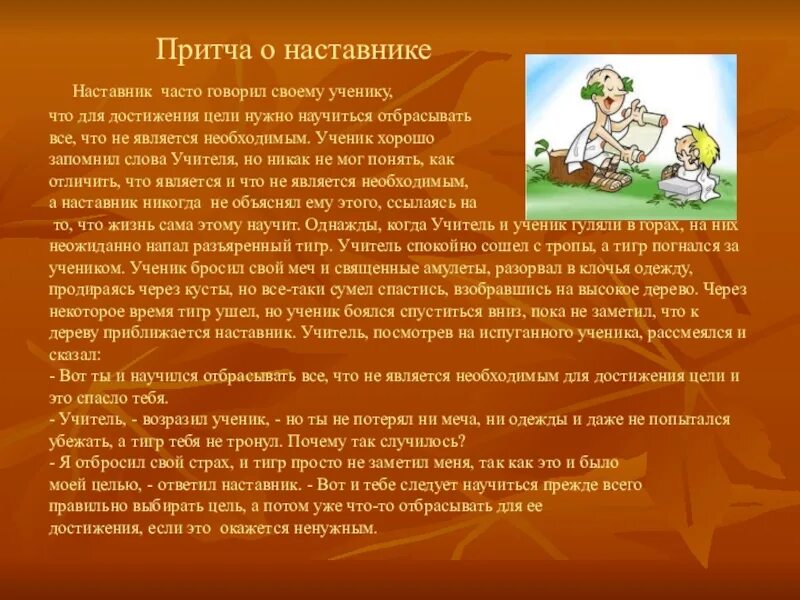 Притча о наставнике

Наставник часто говорил своему ученику, что для достижения цели нужно научиться отбрасывать все, что не является необходимым. Ученик хорошо запомнил слова Учителя, но никак не мог понять, как отличить, что является и что не является необходимым, а наставник никогда не объяснял ему этого, ссылаясь на то, что жизнь сама этому научит. Однажды, когда Учитель и ученик гуляли в горах, на них неожиданно напал разъяренный тигр. Учитель спокойно сошел с тропы, а тигр погнался за учеником. Ученик бросил свой меч и священные амулеты, разорвал в клочья одежду, продираясь через кусты, но все-таки сумел спастись, взобравшись на высокое дерево. Через некоторое время тигр ушел, но ученик боялся спуститься вниз, пока не заметил, что к дереву приближается наставник. Учитель, посмотрев на испуганного ученика, рассмеялся и сказал:
- Вот ты и научился отбрасывать все, что не является необходимым для достижения цели и это спасло тебя.
- Учитель, - возразил ученик, - но ты не потерял ни меча, ни одежды и даже не попытался убежать, а тигр тебя не тронул. Почему так случилось?
- Я отбросил свой страх, и тигр просто не заметил меня, так как это и было моей целью, - ответил наставник. - Вот и тебе следует научиться прежде всего правильно выбирать цель, а потом уже что-то отбрасывать для ее достижения, если это окажется ненужным.